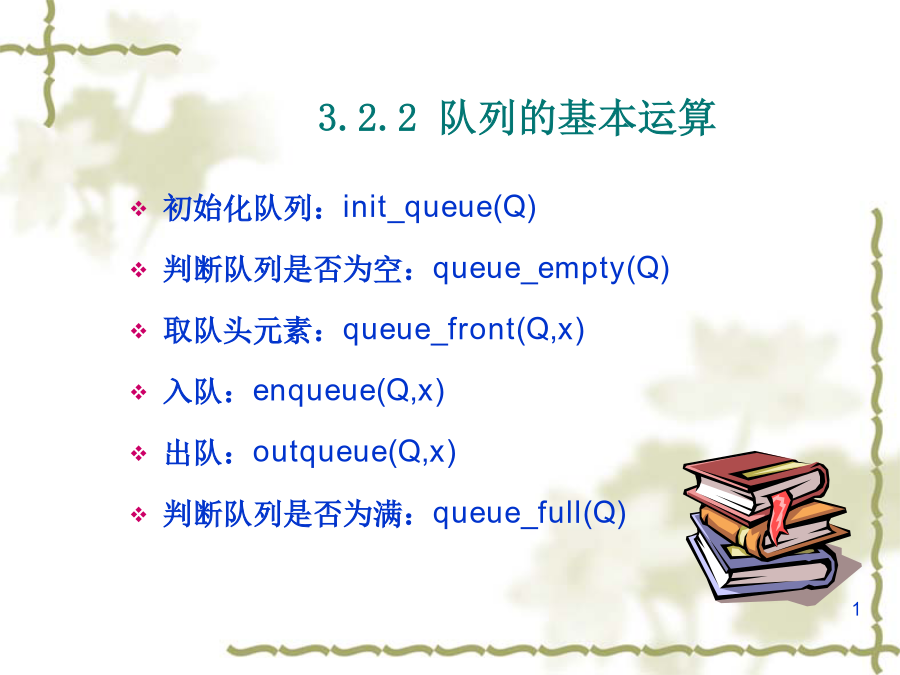 3.2.2 队列的基本运算

❖ 初始化队列：init_queue(Q)

❖ 判断队列是否为空：queue_empty(Q)

❖ 取队头元素：queue_front(Q,x)

❖ 入队：enqueue(Q,x)

❖ 出队：outqueue(Q,x)

❖ 判断队列是否为满：queue_full(Q)

1